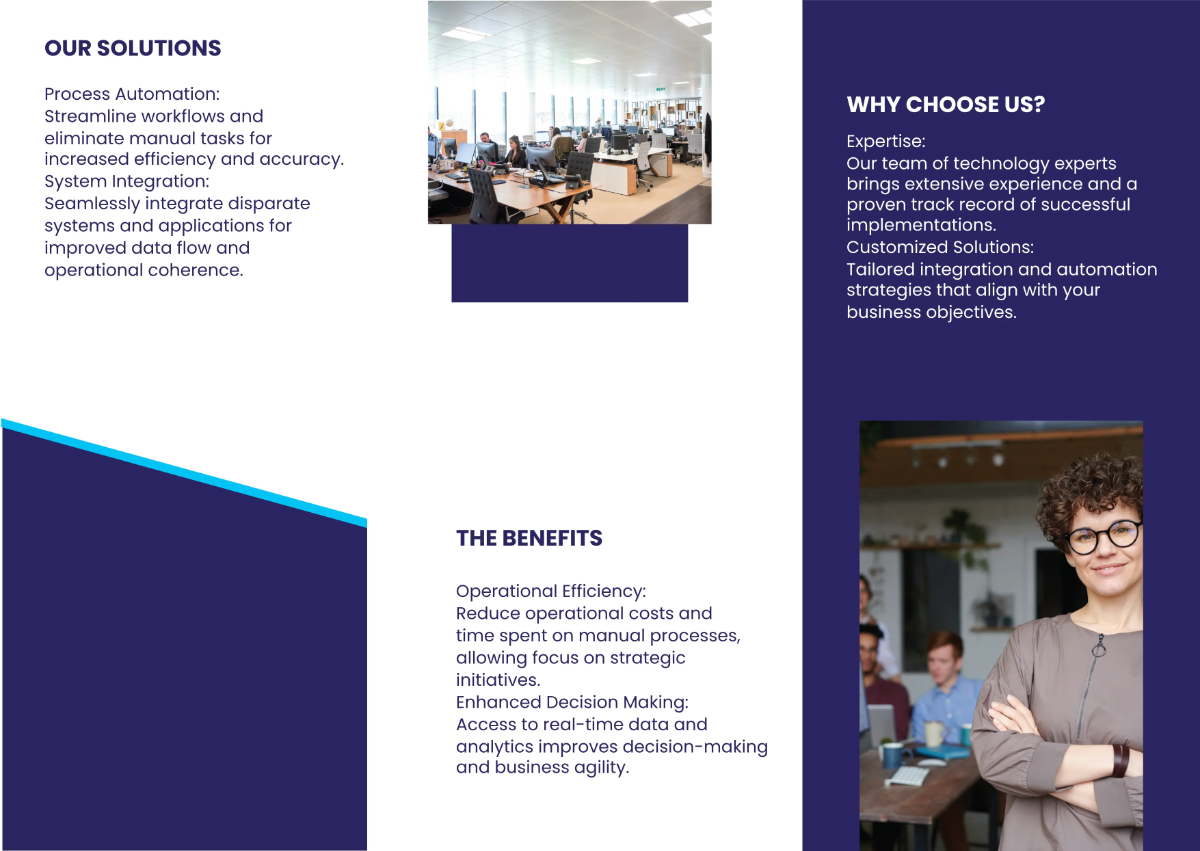 OUR SOLUTIONS

Process Automation:
Streamline workflows and eliminate manual tasks for increased efficiency and accuracy.
System Integration:
Seamlessly integrate disparate systems and applications for improved data flow and operational coherence.

THE BENEFITS

Operational Efficiency:
Reduce operational costs and time spent on manual processes, allowing focus on strategic initiatives.
Enhanced Decision Making:
Access to real-time data and analytics improves decision-making and business agility.

WHY CHOOSE US?

Expertise:
Our team of technology experts brings extensive experience and a proven track record of successful implementations.
Customized Solutions:
Tailored integration and automation strategies that align with your business objectives.